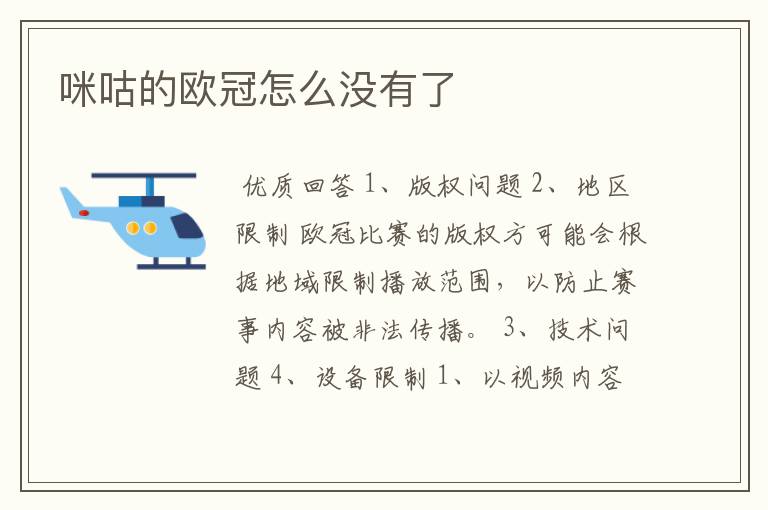 咪咕的欧冠怎么没有了

优质回答 1、版权问题 2、地区限制 欧冠比赛的版权方可能会根据地域限制播放范围，以防止赛事内容被非法传播。 3、技术问题 4、设备限制 1、以视频内容